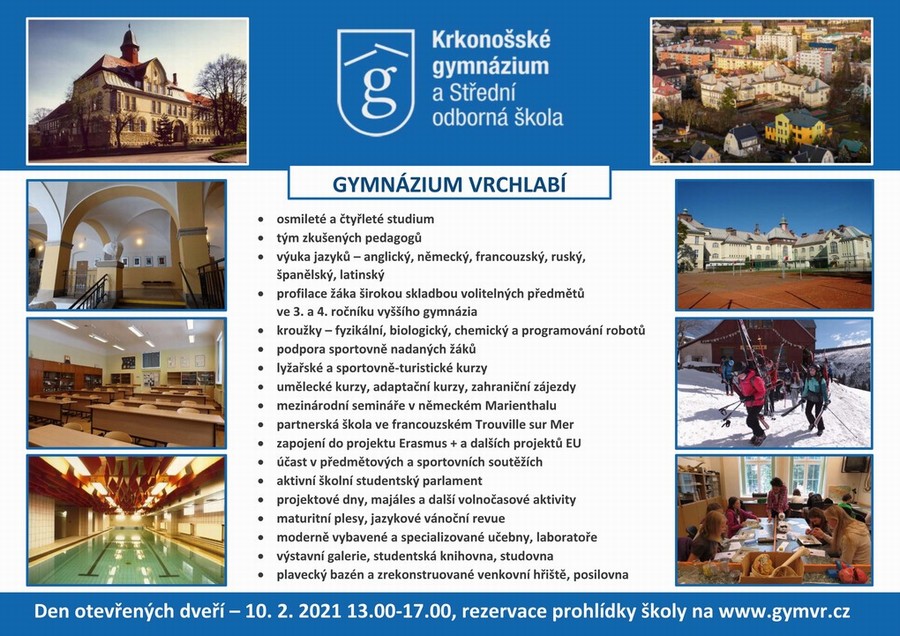 g

Krkonošské gymnázium a Střední odborná škola

GYMNÁZIUM VRCHLABÍ

- osmileté a čtyřleté studium
- tým zkušených pedagogů
- výuka jazyků – anglický, německý, francouzský, ruský, španělský, latinský
- profilace žáka širokou skladbou volitelných předmětů ve 3. a 4. ročníku vyššího gymnázia
- kroužky – fyzikální, biologický, chemický a programování robotů
- podpora sportovně nadaných žáků
- lyžařské a sportovně-turistické kurzy
- umělecké kurzy, adaptační kurzy, zahraniční zájezdy
- mezinárodní semináře v německém Marienthalu
- partnerská škola ve francouzském Trouville sur Mer
- zapojení do projektu Erasmus + a dalších projektů EU
- účast v předmětových a sportovních soutěžích
- aktivní školní studentský parlament
- projektové dny, majáles a další volnočasové aktivity
- maturitní plesy, jazykové vánoční revue
- moderně vybavené a specializované učebny, laboratoře
- výstavní galerie, studentská knihovna, studovna
- plavecký bazén a zrekonstruované venkovní hřiště, posilovna

Den otevřených dveří – 10. 2. 2021 13.00-17.00, rezervace prohlídky školy na www.gymvr.cz